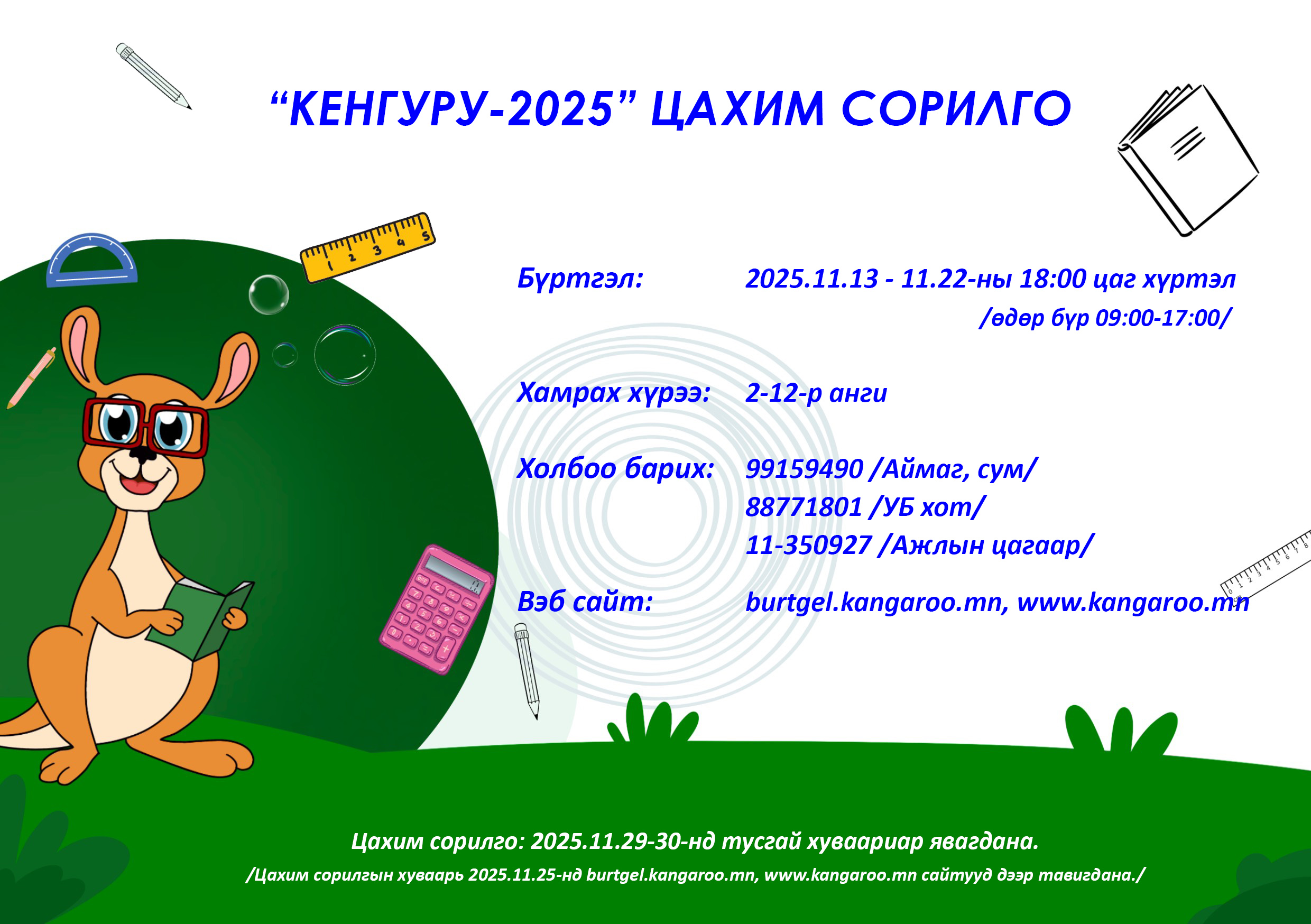 “КЕНГУРУ-2025” ЦАХИМ СОРИЛГО

Бүртгэл: 2025.11.13 - 11.22-ны 18:00 цаг хүртэл /өдөр бүр 09:00-17:00/

Хамрах хүрээ: 2-12-р анги

Холбоо барих: 99159490 /Аймаг, сум/
88771801 /УБ хот/
11-350927 /Ажлын цагаар/

Вэб сайт: burtgel.kangaroo.mn, www.kangaroo.mn

Цахим сорилго: 2025.11.29-30-нд тусгай хуваариар явагдана.

/Цахим сорилгын хуваарь 2025.11.25-нд burtgel.kangaroo.mn, www.kangaroo.mn сайтууд дээр тавигдана./